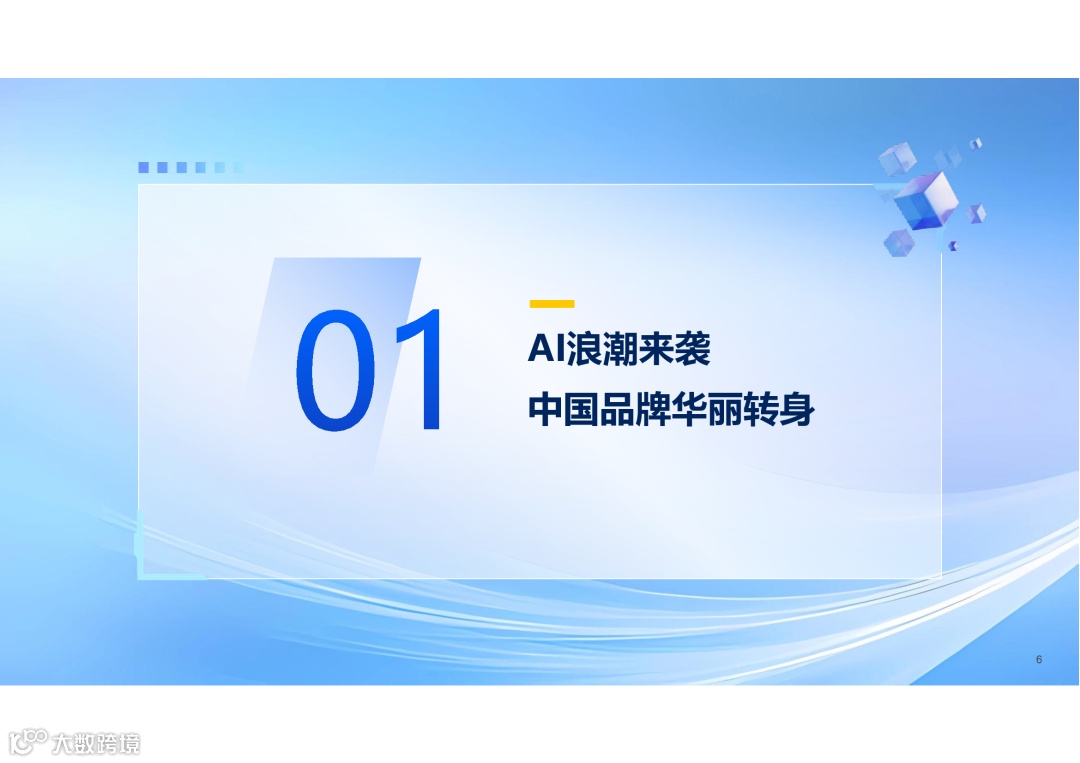 01

AI浪潮来袭
中国品牌华丽转身

6

大数跨境